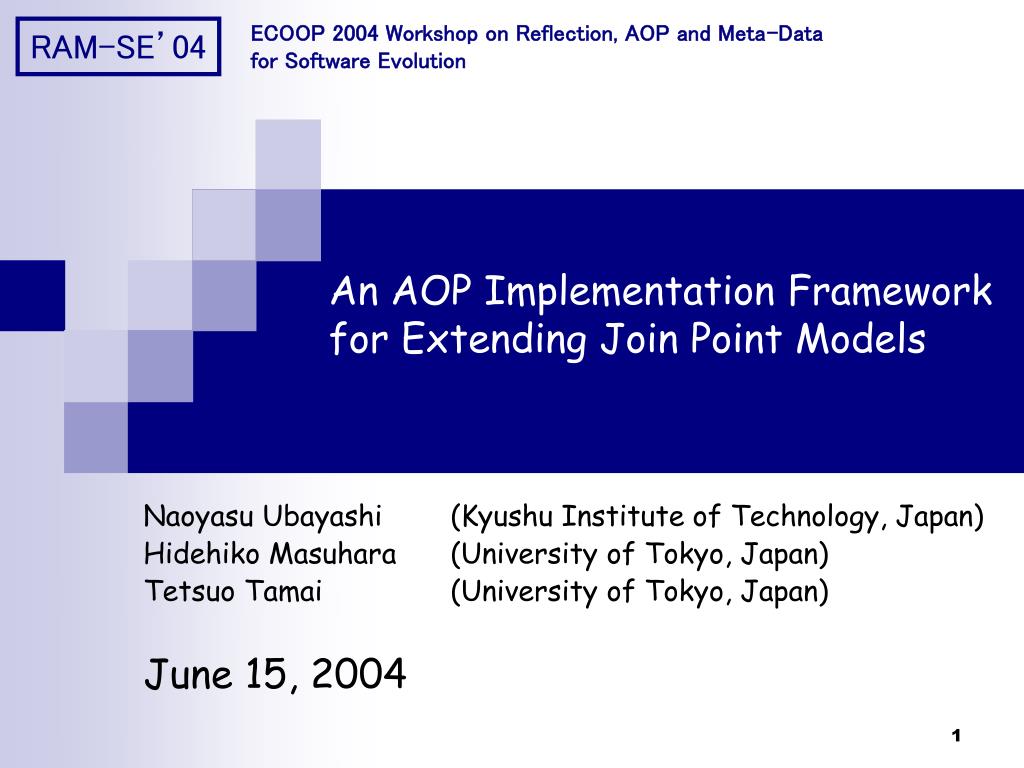 RAM-SE' 04

ECOOP 2004 Workshop on Reflection, AOP and Meta-Data for Software Evolution

An AOP Implementation Framework for Extending Join Point Models

Naoyasu Ubayashi (Kyushu Institute of Technology, Japan)
Hidehiko Masuhara (University of Tokyo, Japan)
Tetsuo Tamai (University of Tokyo, Japan)

June 15, 2004

1